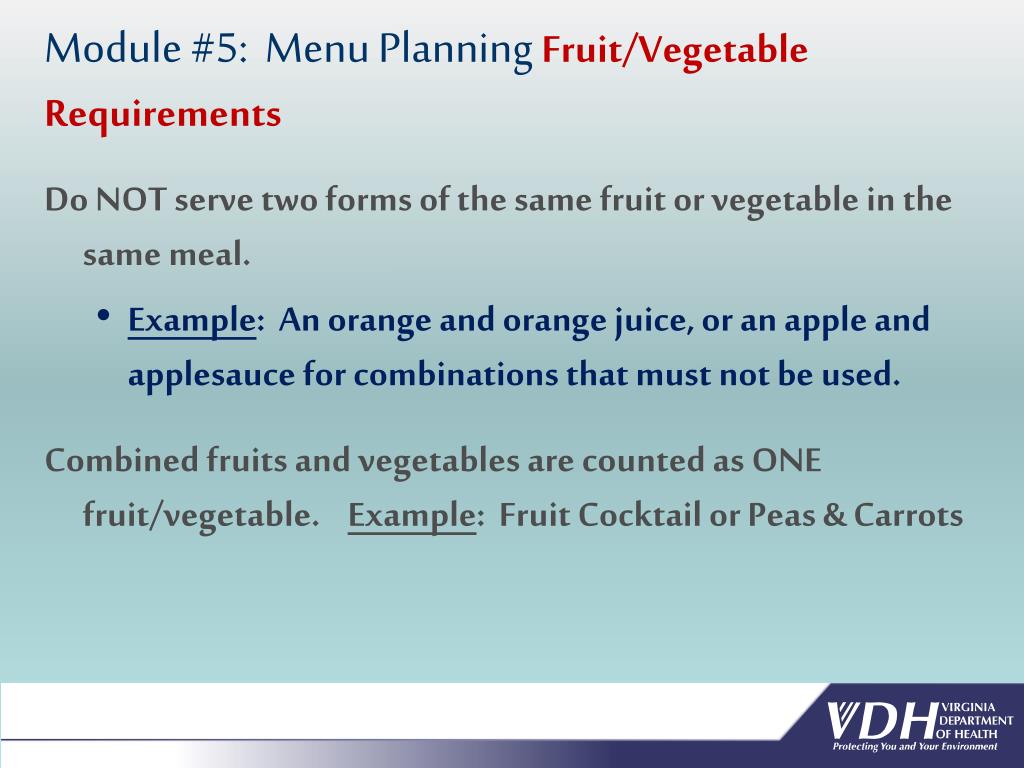 Module #5: Menu Planning Fruit/Vegetable Requirements

Do NOT serve two forms of the same fruit or vegetable in the same meal.

• Example: An orange and orange juice, or an apple and applesauce for combinations that must not be used.

Combined fruits and vegetables are counted as ONE fruit/vegetable. Example: Fruit Cocktail or Peas & Carrots

VDH VIRGINIA DEPARTMENT OF HEALTH
Protecting You and Your Environment